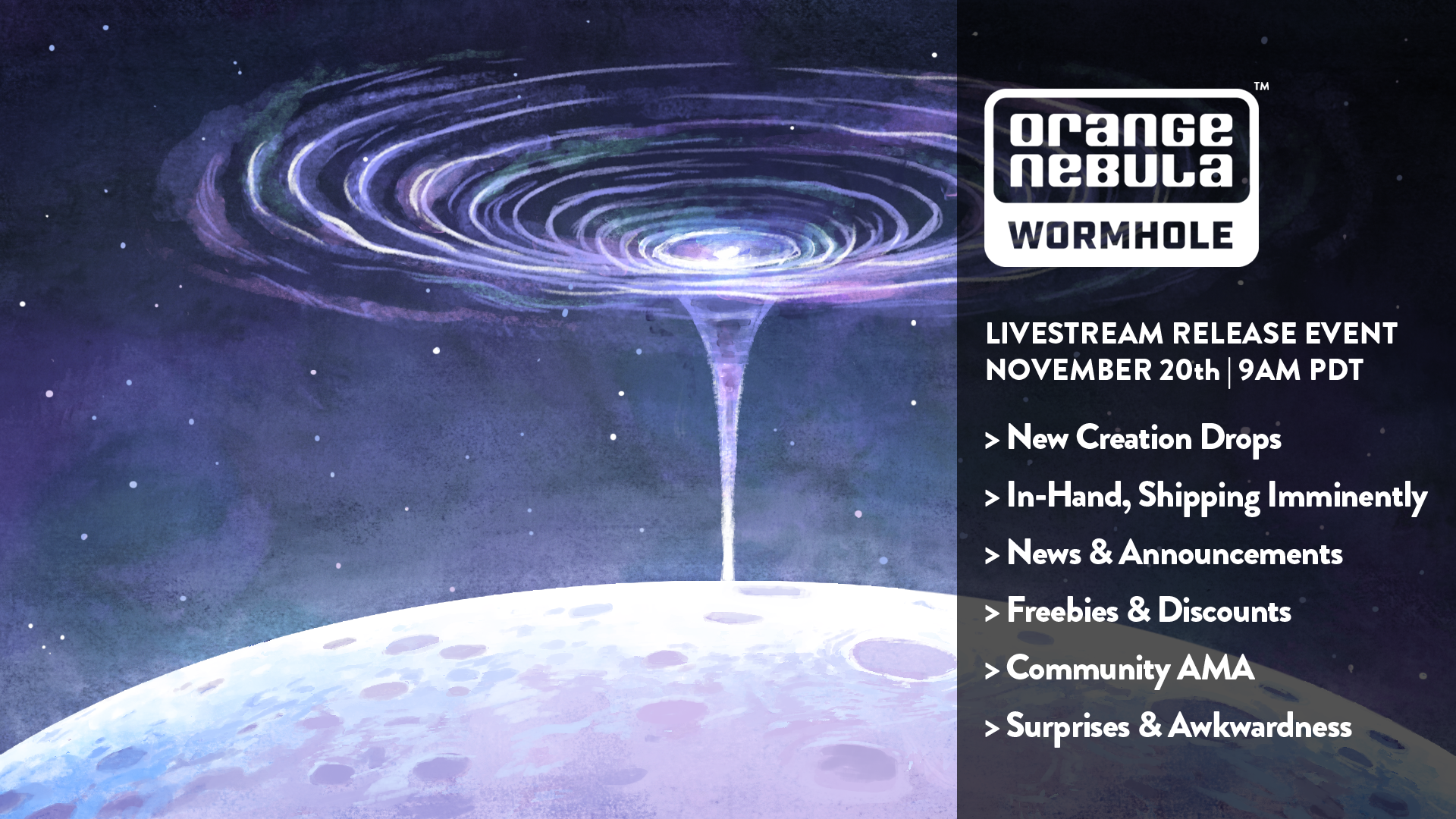 orange nebula™
WORMHOLE

LIVESTREAM RELEASE EVENT
NOVEMBER 20th | 9AM PDT

> New Creation Drops
> In-Hand, Shipping Imminently
> News & Announcements
> Freebies & Discounts
> Community AMA
> Surprises & Awkwardness